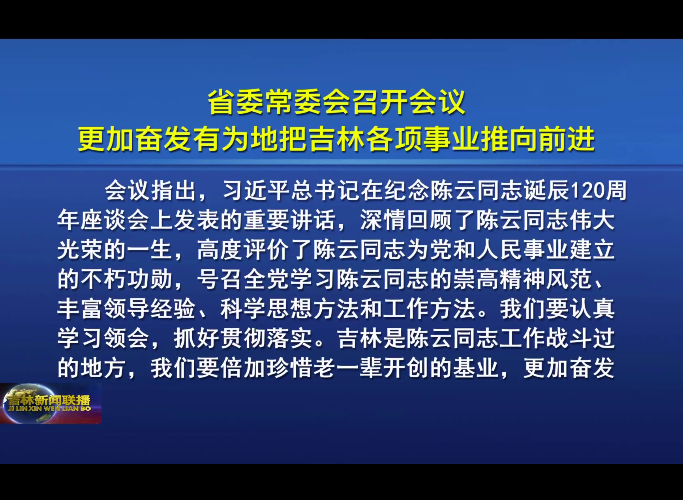 省委常委会召开会议
更加奋发有为地把吉林各项事业推向前进

会议指出，习近平总书记在纪念陈云同志诞辰120周年座谈会上发表的重要讲话，深情回顾了陈云同志伟大光荣的一生，高度评价了陈云同志为党和人民事业建立的不朽功勋，号召全党学习陈云同志的崇高精神风范、丰富领导经验、科学思想方法和工作方法。我们要认真学习领会，抓好贯彻落实。吉林是陈云同志工作战斗过的地方，我们要倍加珍惜老一辈开创的基业，更加奋发

吉林新闻联播
JI LIN XIN WEN LIAN BO